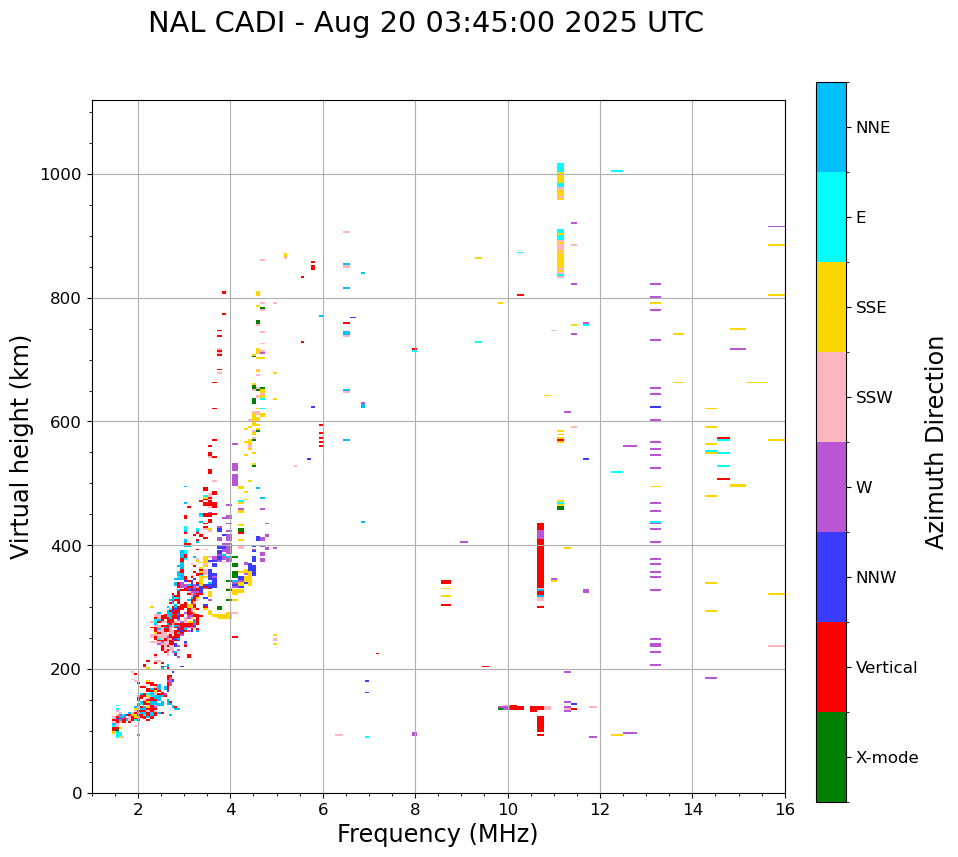 NAL CADI - Aug 20 03:45:00 2025 UTC

Virtual height (km)

1000
800
600
400
200
0

2
4
6
8
10
12
14
16

Frequency (MHz)

NNE
E
SSE
SSW
W
NNW
Vertical
X-mode

Azimuth Direction